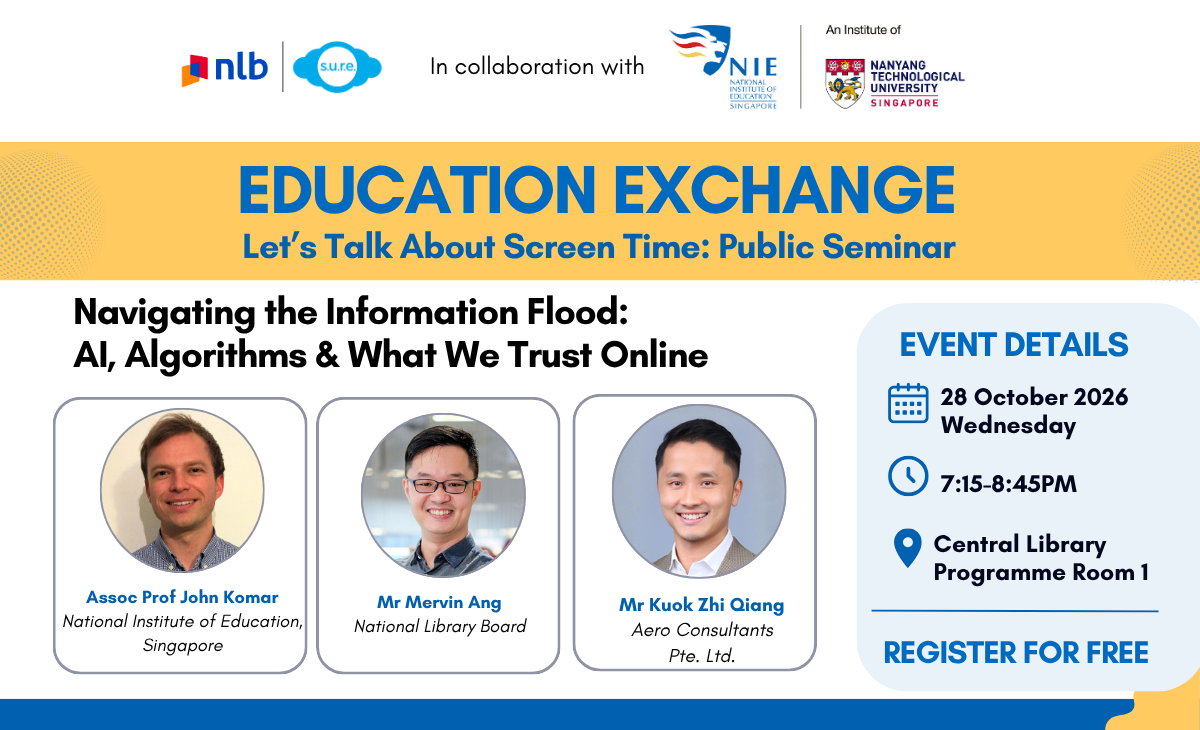 nlb

s.u.r.e.

In collaboration with

NIE
NATIONAL INSTITUTE OF EDUCATION
SINGAPORE

An Institute of

NANYANG TECHNOLOGICAL UNIVERSITY
SINGAPORE

EDUCATION EXCHANGE

Let's Talk About Screen Time: Public Seminar

Navigating the Information Flood:
AI, Algorithms & What We Trust Online

Assoc Prof John Komar
National Institute of Education, Singapore

Mr Mervin Ang
National Library Board

Mr Kuok Zhi Qiang
Aero Consultants Pte. Ltd.

EVENT DETAILS

28 October 2026
Wednesday

7:15-8:45PM

Central Library
Programme Room 1

REGISTER FOR FREE